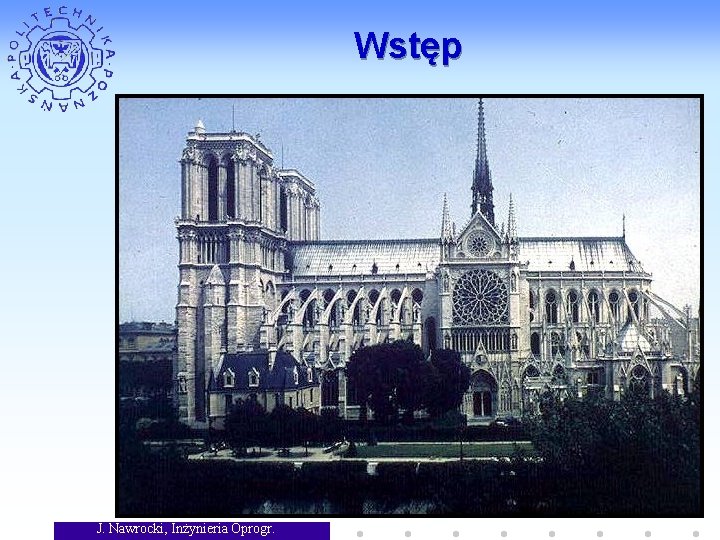 POLITECHNIKA POZNAŃSKA

Wstęp

J. Nawrocki, Inżynieria Oprogr.